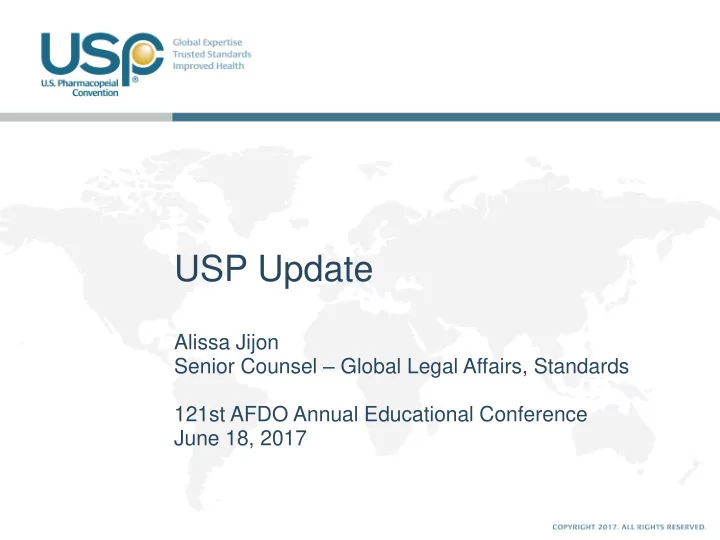 USP®
U.S. Pharmacopeial Convention

Global Expertise
Trusted Standards
Improved Health

USP Update

Alissa Jijon
Senior Counsel – Global Legal Affairs, Standards

121st AFDO Annual Educational Conference
June 18, 2017

COPYRIGHT 2017. ALL RIGHTS RESERVED.